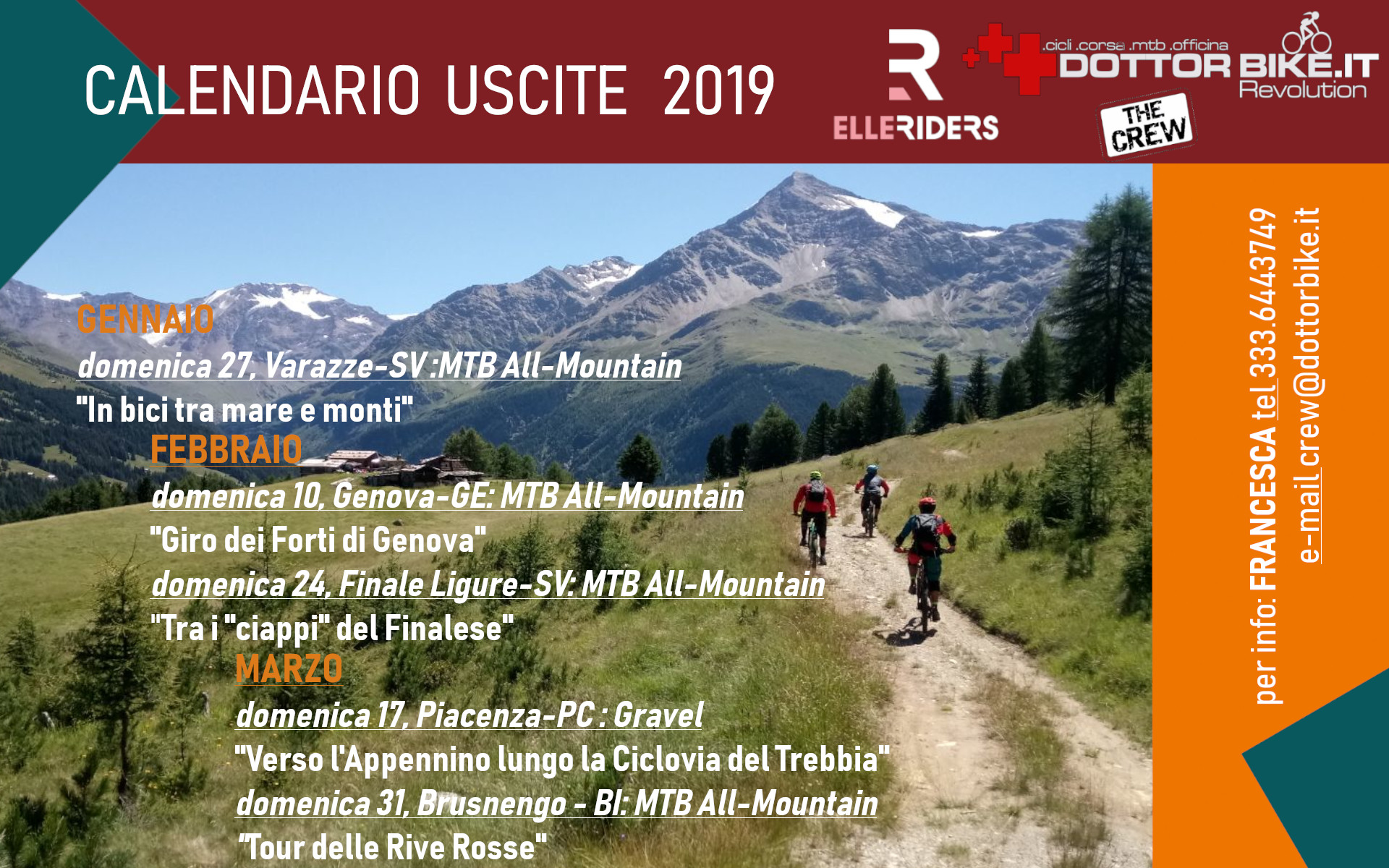 CALENDARIO USCITE 2019

ELLERIDERS

.cicli .corsa .mtb .officina
DOTTOR BIKE.IT
Revolution

THE CREW

GENNAIO
domenica 27, Varazze-SV :MTB All-Mountain
"In bici tra mare e monti"

FEBBRAIO
domenica 10, Genova-GE: MTB All-Mountain
"Giro dei Forti di Genova"
domenica 24, Finale Ligure-SV: MTB All-Mountain
"Tra i "ciappi" del Finalese"

MARZO
domenica 17, Piacenza-PC : Gravel
"Verso l'Appennino lungo la Ciclovia del Trebbia"
domenica 31, Brusnengo - BI: MTB All-Mountain
"Tour delle Rive Rosse"

per info: FRANCESCA tel 333.6443749
e-mail crew@dottorbike.it